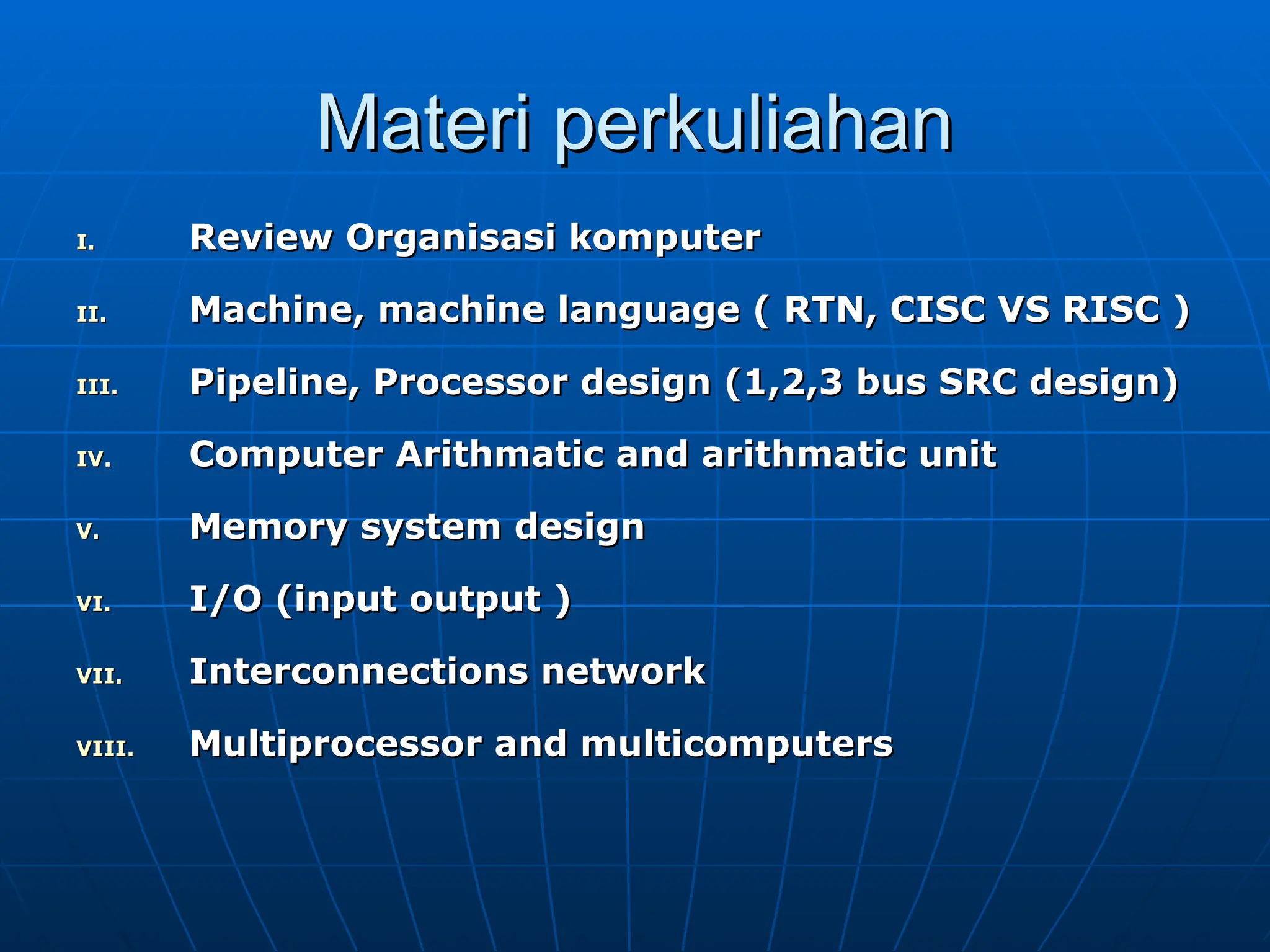 Materi perkuliahan

I. Review Organisasi komputer
II. Machine, machine language ( RTN, CISC VS RISC )
III. Pipeline, Processor design (1,2,3 bus SRC design)
IV. Computer Arithmatic and arithmatic unit
V. Memory system design
VI. I/O (input output )
VII. Interconnections network
VIII. Multiprocessor and multicomputers